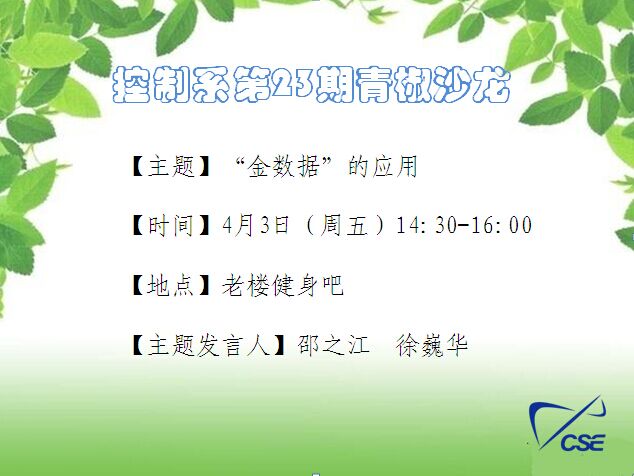 控制系第23期青椒沙龙

【主题】“金数据”的应用

【时间】4月3日（周五）14:30-16:00

【地点】老楼健身吧

【主题发言人】邵之江　徐巍华

CSE